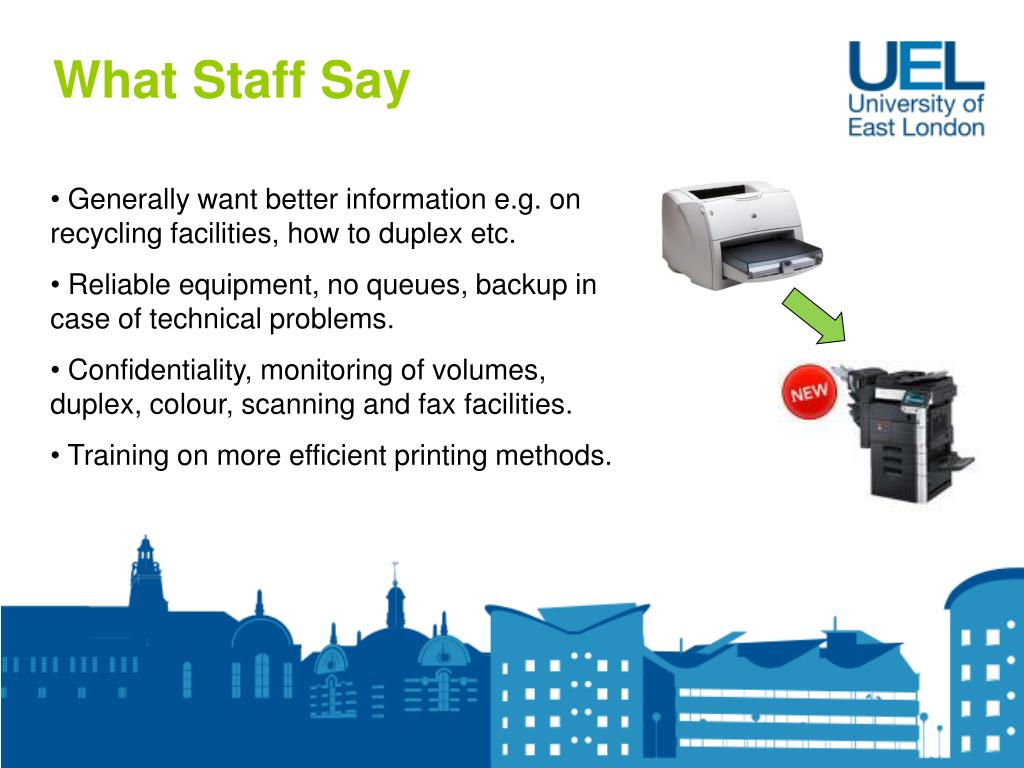 What Staff Say

UEL
University of
East London

• Generally want better information e.g. on recycling facilities, how to duplex etc.

• Reliable equipment, no queues, backup in case of technical problems.

• Confidentiality, monitoring of volumes, duplex, colour, scanning and fax facilities.

• Training on more efficient printing methods.

NEW